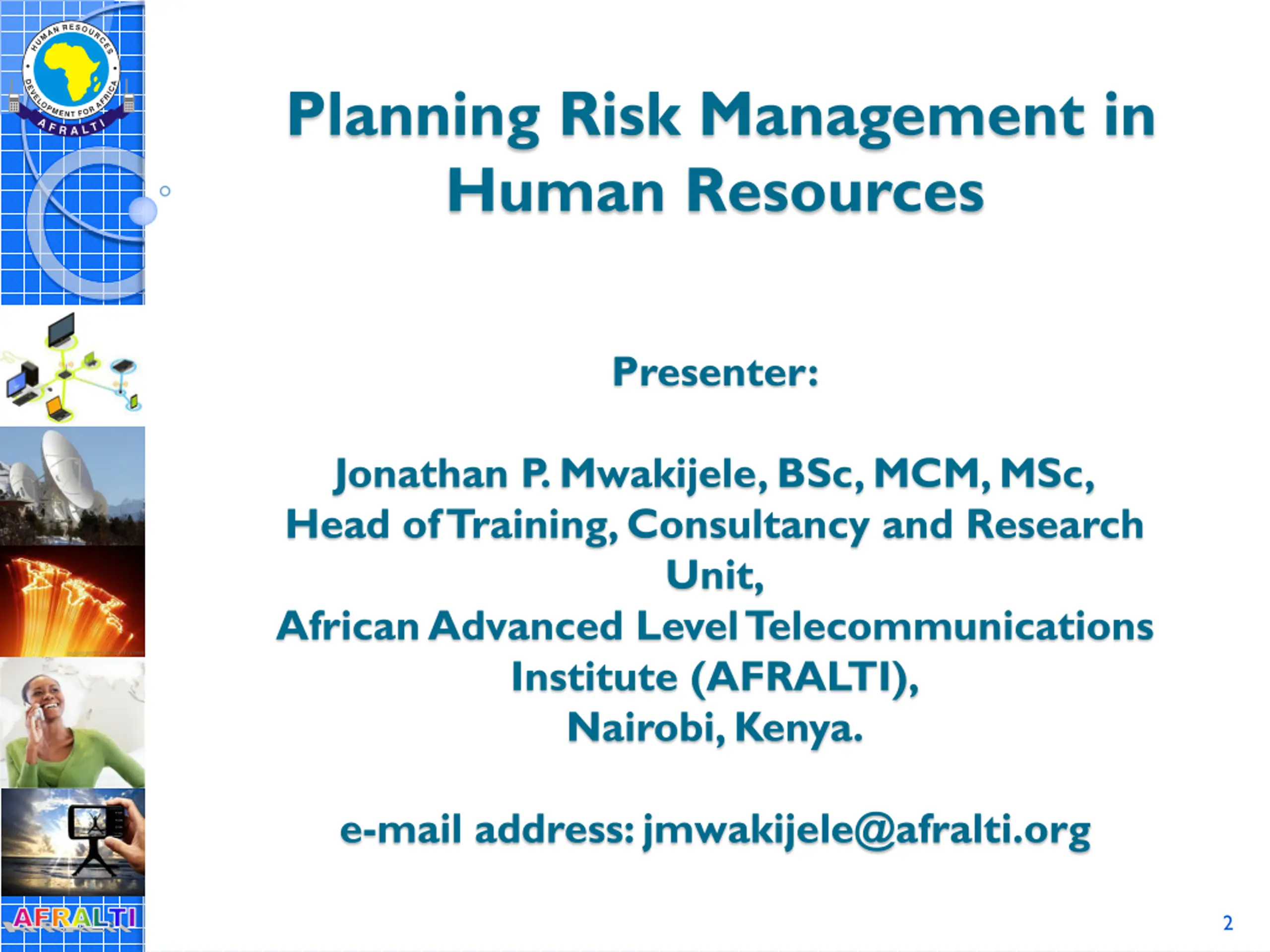 HUMAN RESOURCES DEVELOPMENT FOR AFRICA
AFRALTI

Planning Risk Management in Human Resources

Presenter:

Jonathan P. Mwakijele, BSc, MCM, MSc,
Head of Training, Consultancy and Research Unit,
African Advanced Level Telecommunications Institute (AFRALTI),
Nairobi, Kenya.

e-mail address: jmwakijele@afralti.org

AFRALTI

2